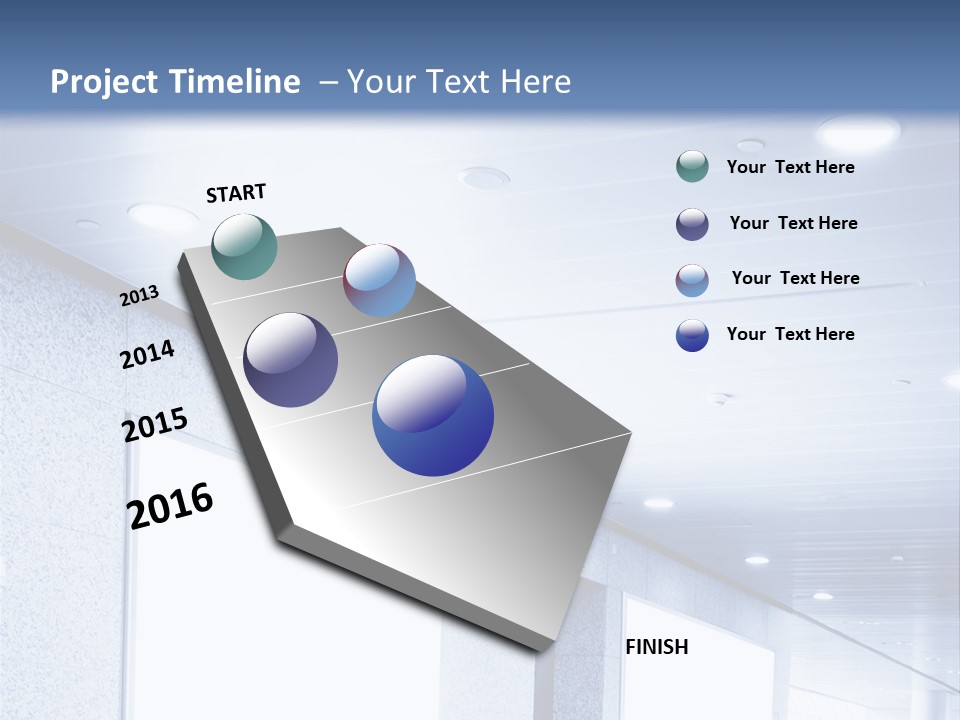 Project Timeline – Your Text Here

START

2013

2014

2015

2016

FINISH

Your Text Here

Your Text Here

Your Text Here

Your Text Here